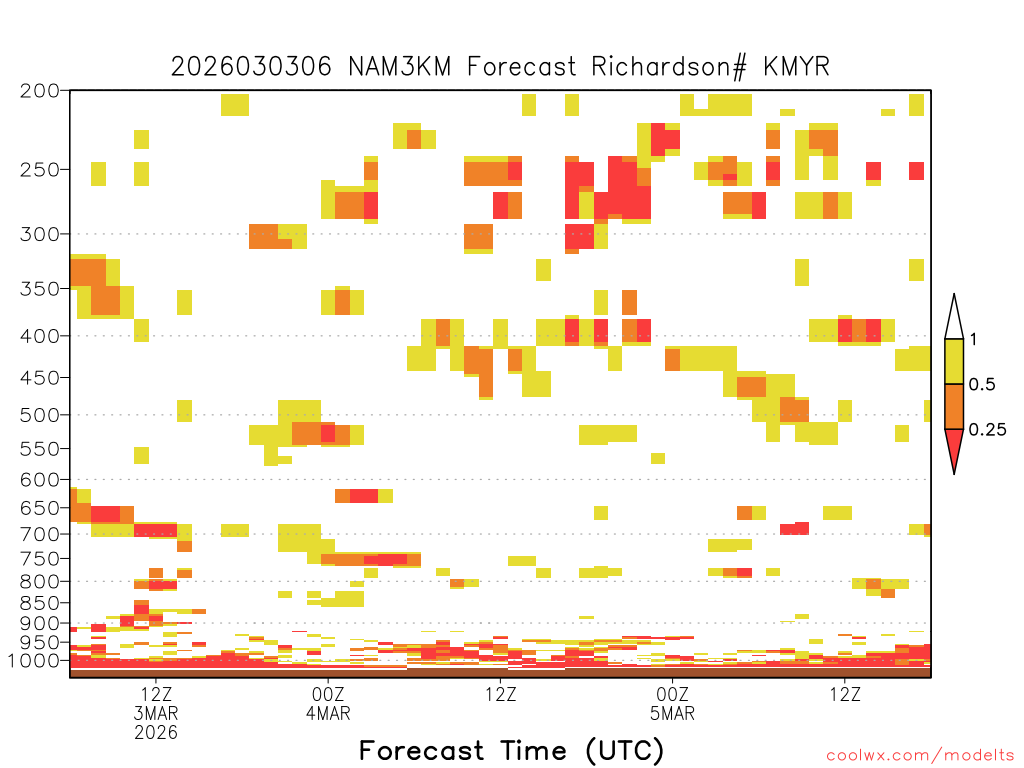 2026030306 NAM3KM Forecast Richardson# KMYR

200
250
300
350
400
450
500
550
600
650
700
750
800
850
900
950
1000

1
0.5
0.25

12Z
3MAR
2026
00Z
4MAR
12Z
00Z
5MAR
12Z

Forecast Time (UTC)

coolwx.com/modelts